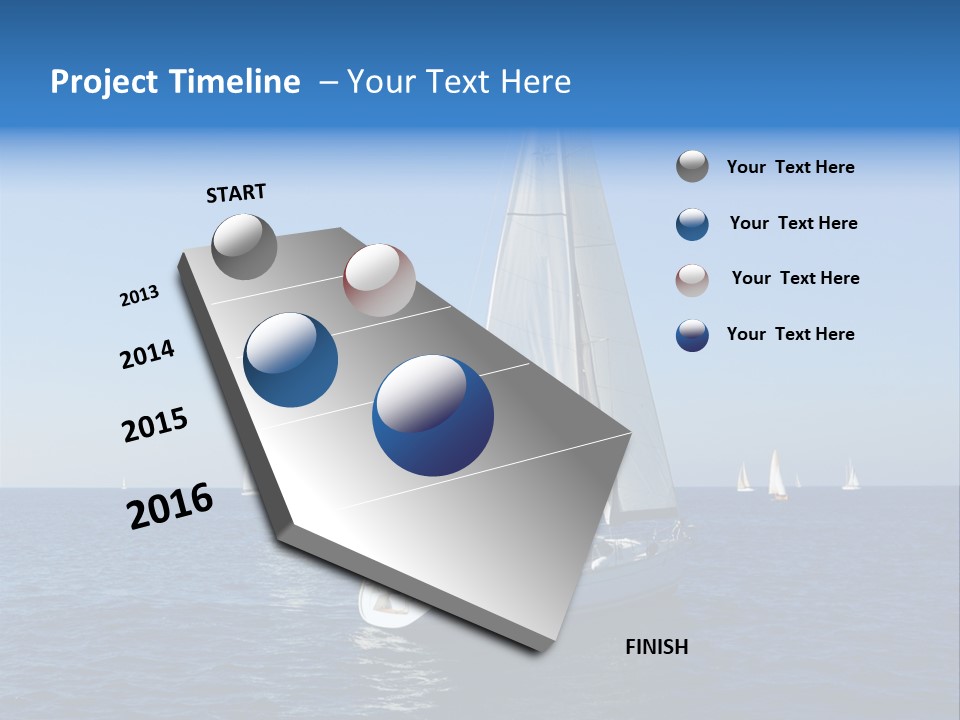 Project Timeline – Your Text Here

START

2013

2014

2015

2016

FINISH

Your Text Here

Your Text Here

Your Text Here

Your Text Here